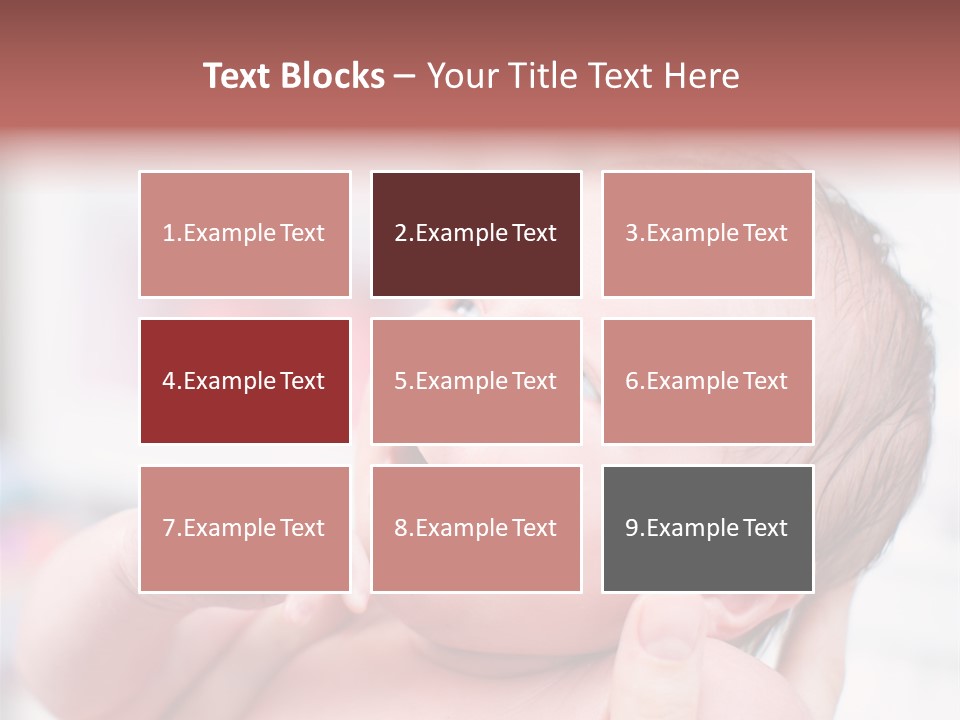 Text Blocks – Your Title Text Here

1.Example Text

2.Example Text

3.Example Text

4.Example Text

5.Example Text

6.Example Text

7.Example Text

8.Example Text

9.Example Text